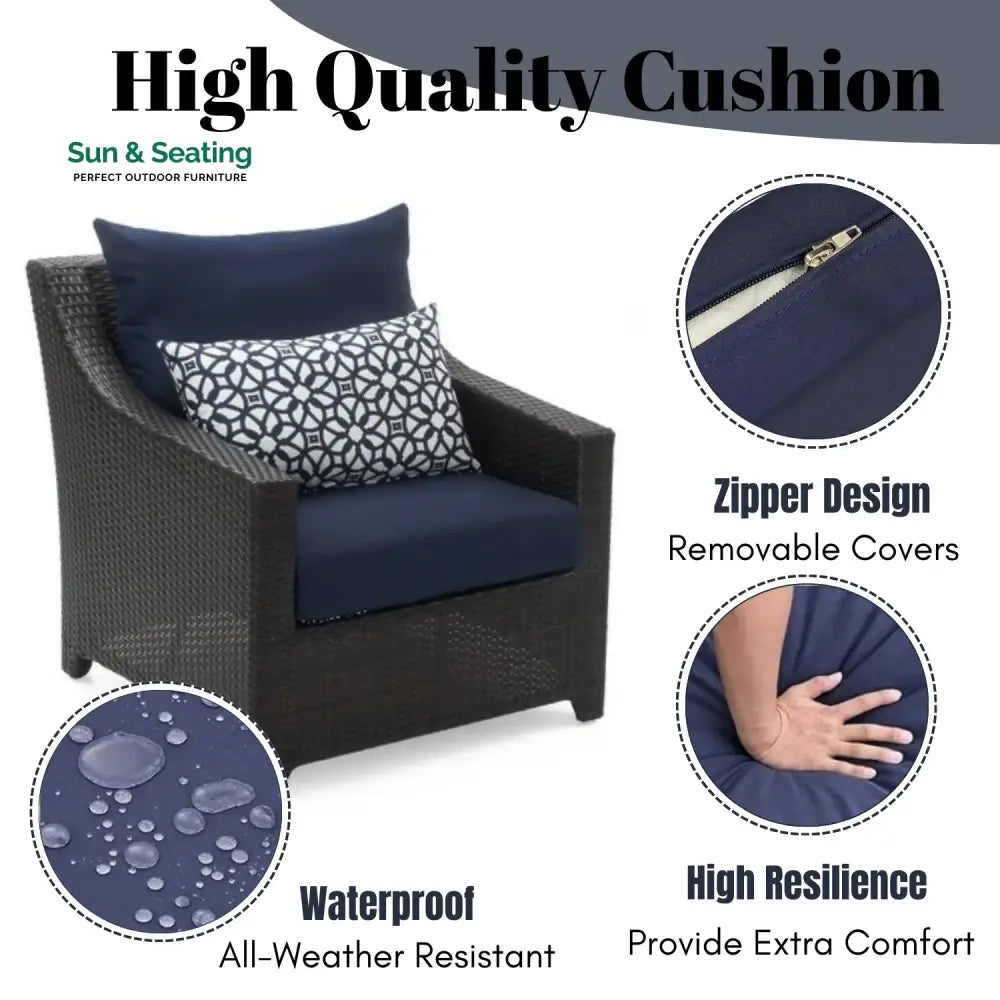 High Quality Cushion

Sun & Seating
PERFECT OUTDOOR FURNITURE

Zipper Design
Removable Covers

High Resilience
Provide Extra Comfort

Waterproof
All-Weather Resistant